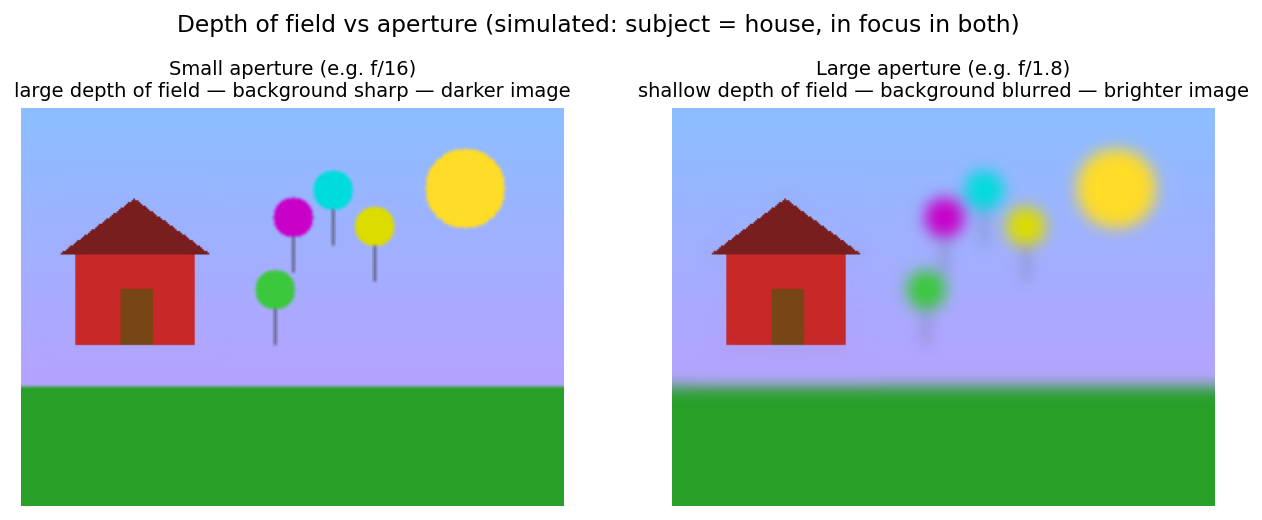 Depth of field vs aperture (simulated: subject = house, in focus in both)

Small aperture (e.g. f/16)
large depth of field — background sharp — darker image

Large aperture (e.g. f/1.8)
shallow depth of field — background blurred — brighter image